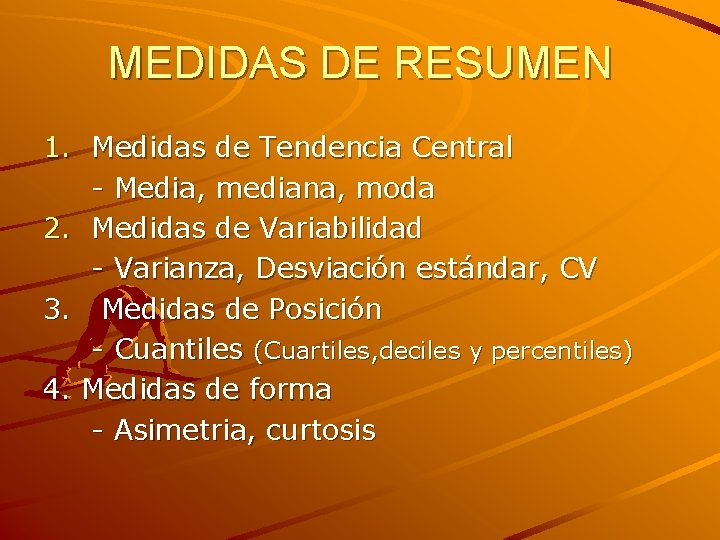 MEDIDAS DE RESUMEN

1. Medidas de Tendencia Central
- Media, mediana, moda
2. Medidas de Variabilidad
- Varianza, Desviación estándar, CV
3. Medidas de Posición
- Cuantiles (Cuartiles,deciles y percentiles)
4. Medidas de forma
- Asimetria, curtosis